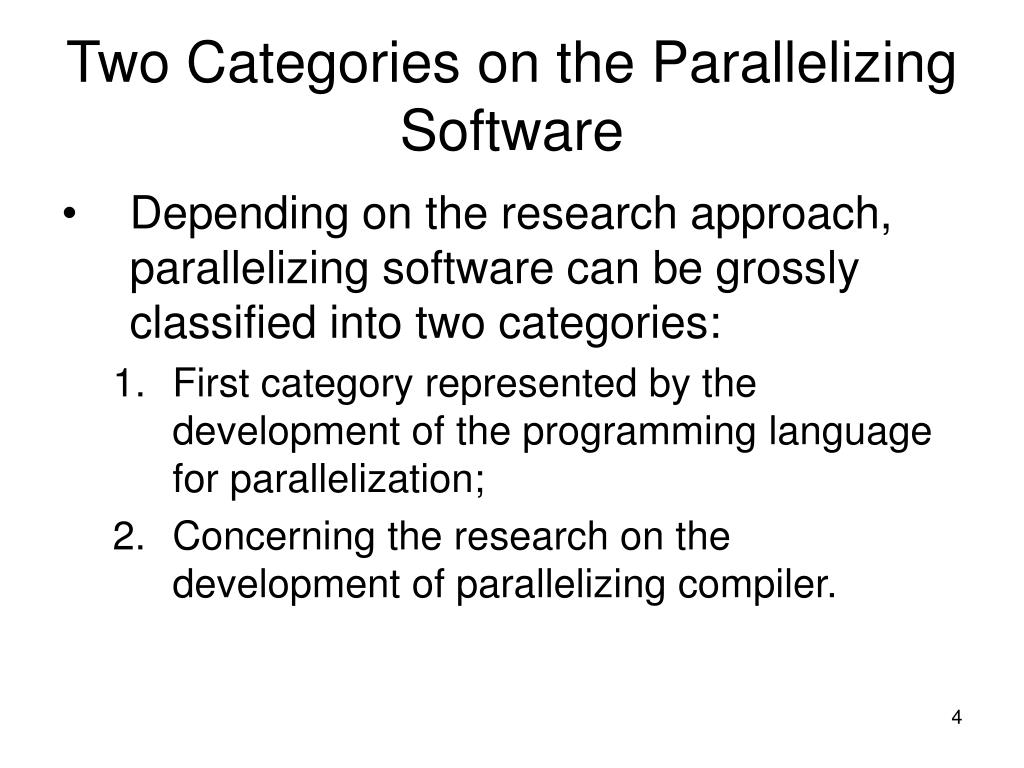 Two Categories on the Parallelizing Software

• Depending on the research approach, parallelizing software can be grossly classified into two categories:

1. First category represented by the development of the programming language for parallelization;
2. Concerning the research on the development of parallelizing compiler.

4